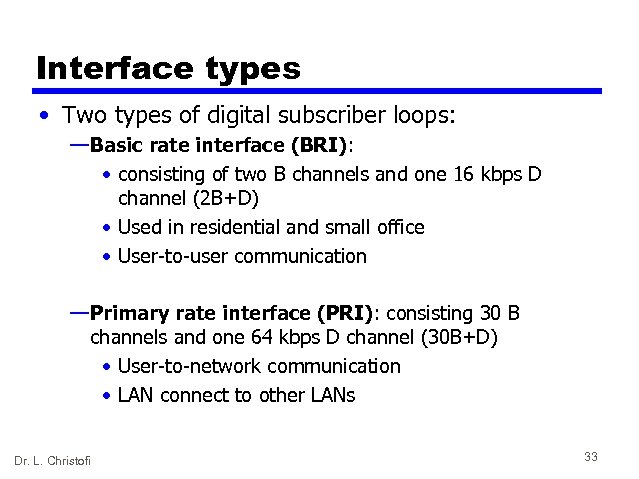 Interface types

• Two types of digital subscriber loops:

—Basic rate interface (BRI):

• consisting of two B channels and one 16 kbps D channel (2B+D)

• Used in residential and small office

• User-to-user communication

—Primary rate interface (PRI): consisting 30 B channels and one 64 kbps D channel (30B+D)

• User-to-network communication

• LAN connect to other LANs

Dr. L. Christofi

33